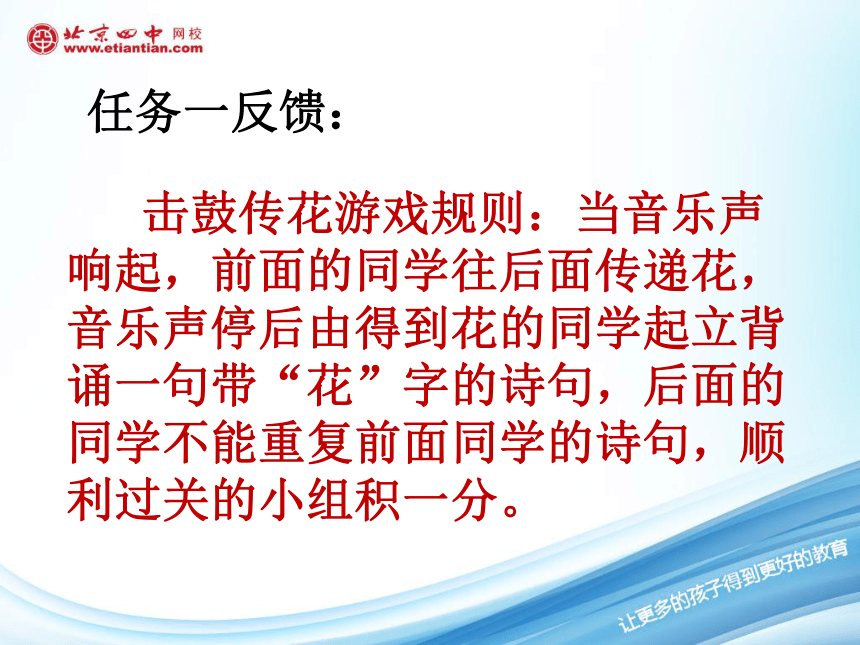 北京四中 网校
www.etiantian.com

任务一反馈：

击鼓传花游戏规则：当音乐声响起，前面的同学往后面传递花，音乐声停后由得到花的同学起立背诵一句带“花”字的诗句，后面的同学不能重复前面同学的诗句，顺利过关的小组积一分。

让更多的孩子得到更好的教育